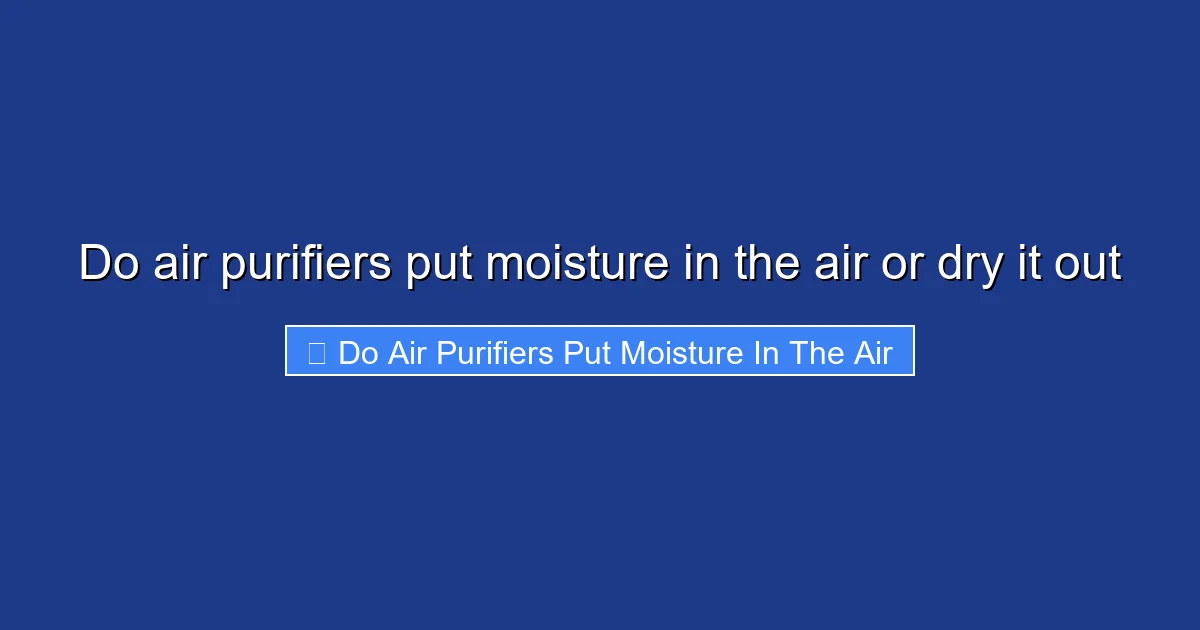 Do air purifiers put moisture in the air or dry it out

Do Air Purifiers Put Moisture In The Air